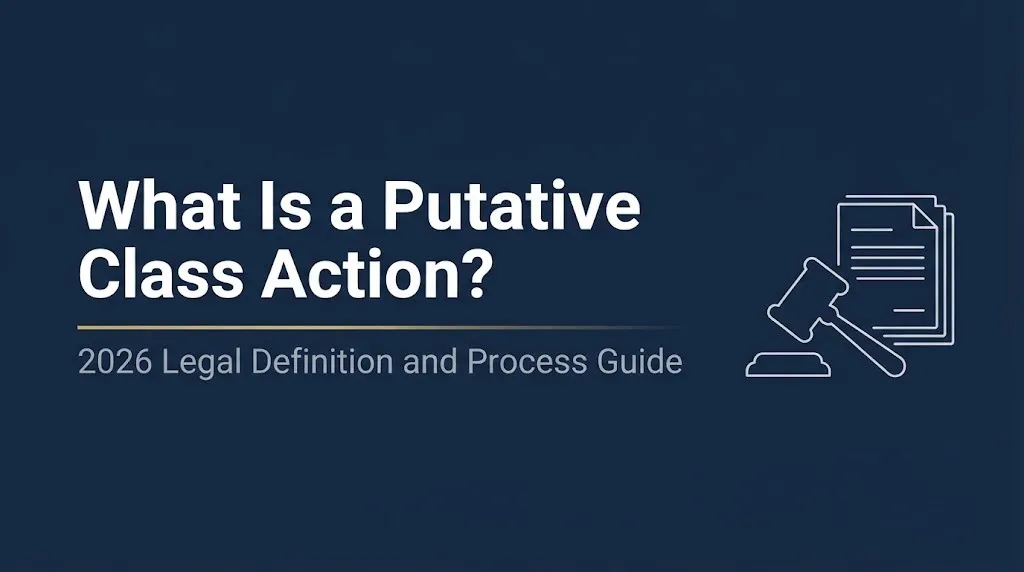 What Is a Putative Class Action?

2026 Legal Definition and Process Guide